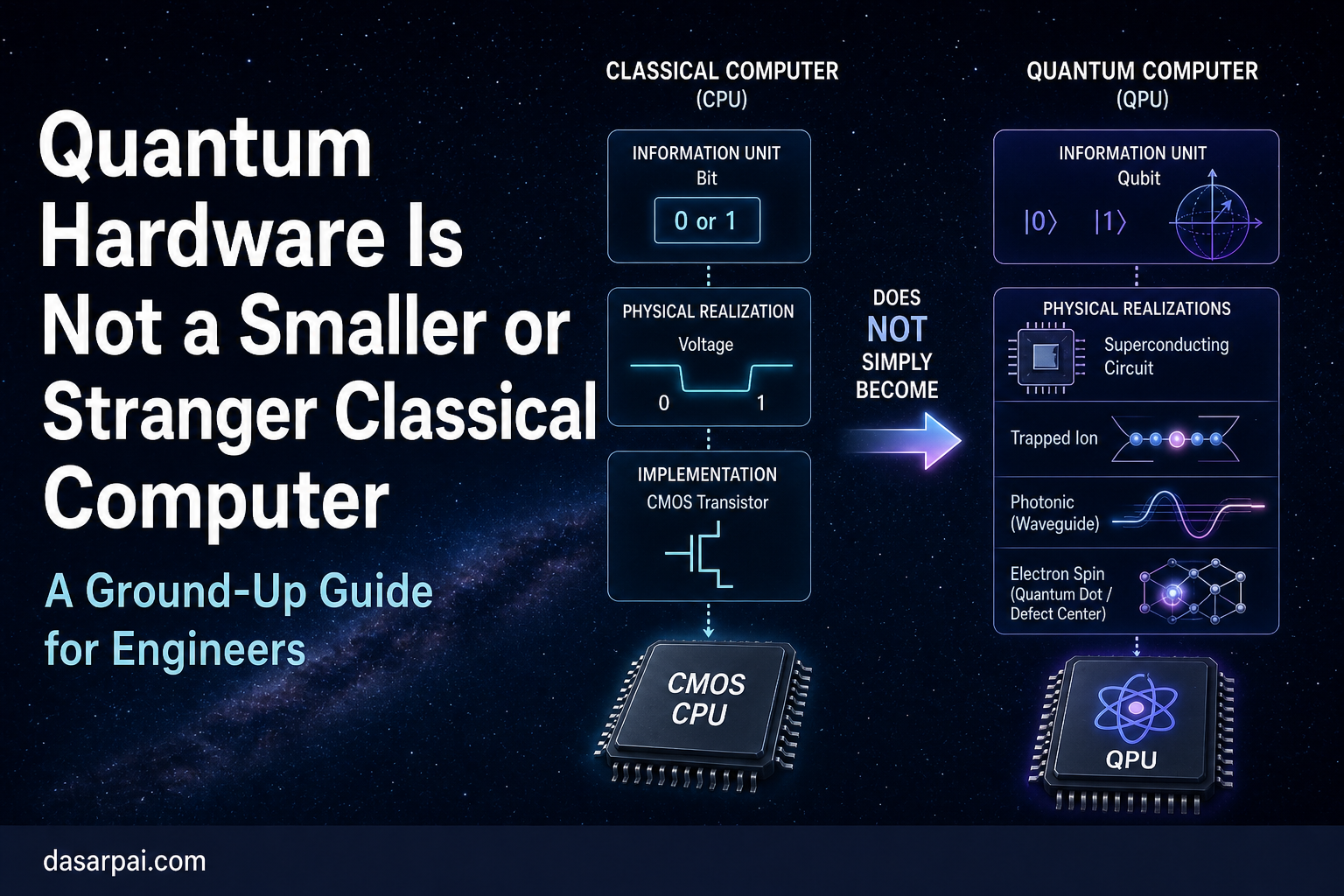 Quantum Hardware Is Not a Smaller or Stranger Classical Computer

A Ground-Up Guide for Engineers

CLASSICAL COMPUTER
(CPU)

INFORMATION UNIT
Bit
0 or 1

PHYSICAL REALIZATION
Voltage
0 1

IMPLEMENTATION
CMOS Transistor

CMOS CPU

DOES NOT SIMPLY BECOME

QUANTUM COMPUTER
(QPU)

INFORMATION UNIT
Qubit
$|0\rangle$ $|1\rangle$

PHYSICAL REALIZATIONS
Superconducting Circuit

Trapped Ion

Photonic (Waveguide)

Electron Spin (Quantum Dot / Defect Center)

QPU

dasarpai.com